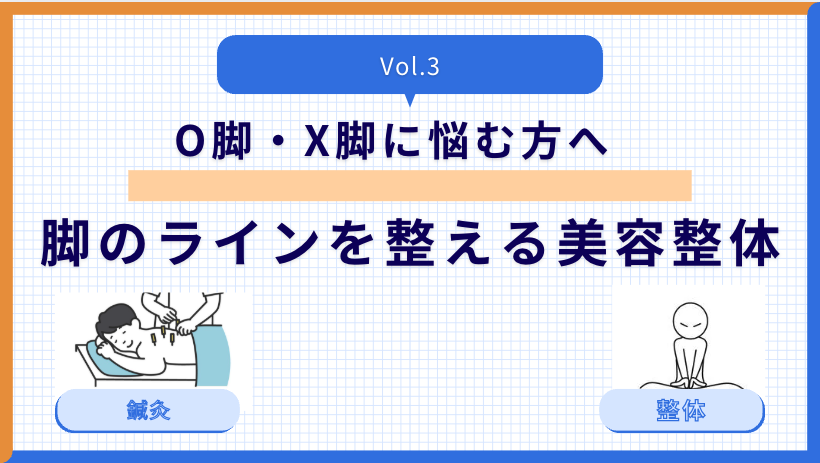 Vol.3

O脚・X脚に悩む方へ

脚のラインを整える美容整体

鍼灸

整体